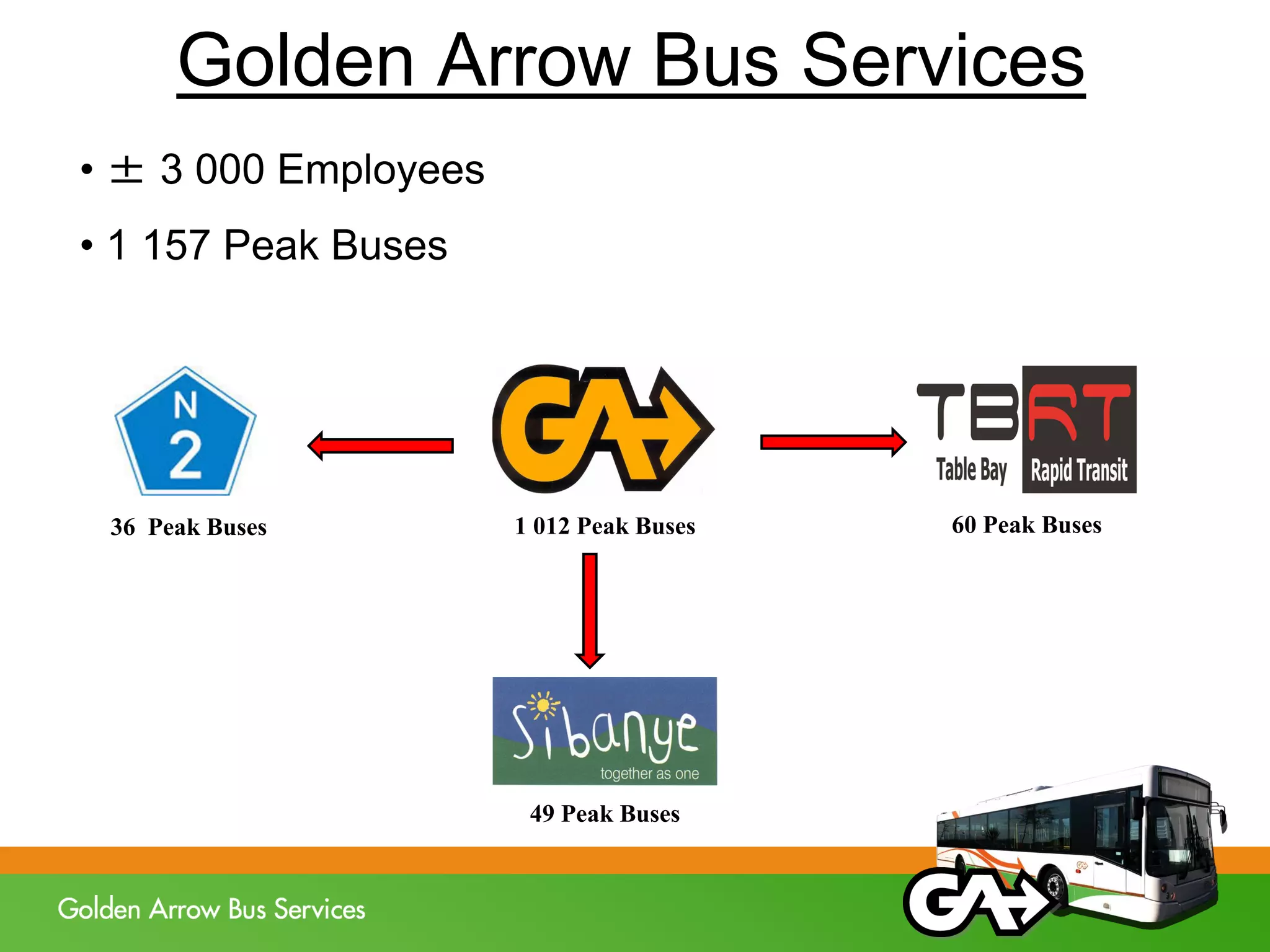 Golden Arrow Bus Services

• ± 3 000 Employees

• 1 157 Peak Buses

N
2

36 Peak Buses

GA

1 012 Peak Buses

TBRT
Table Bay Rapid Transit

60 Peak Buses

Sibanye
together as one

49 Peak Buses

Golden Arrow Bus Services

GA